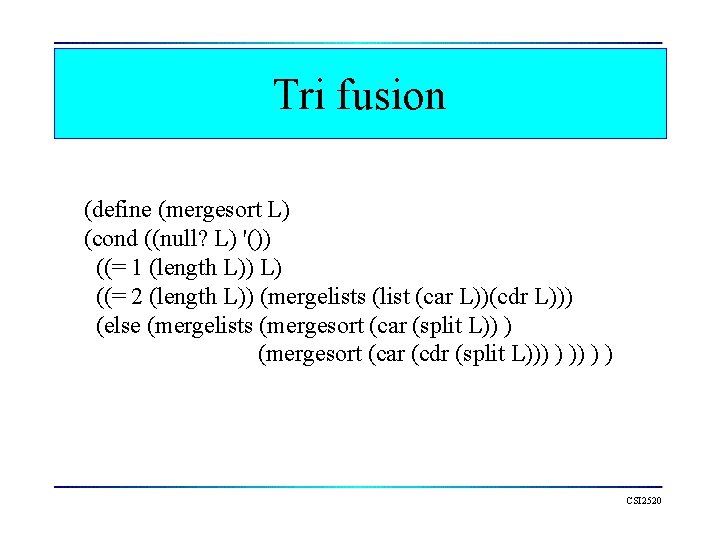 Tri fusion

(define (mergesort L)
(cond ((null? L) '())
((= 1 (length L)) L)
((= 2 (length L)) (mergelists (list (car L))(cdr L)))
(else (mergelists (mergesort (car (split L)) )
(mergesort (car (cdr (split L))) ) )) ) )

CSI2520